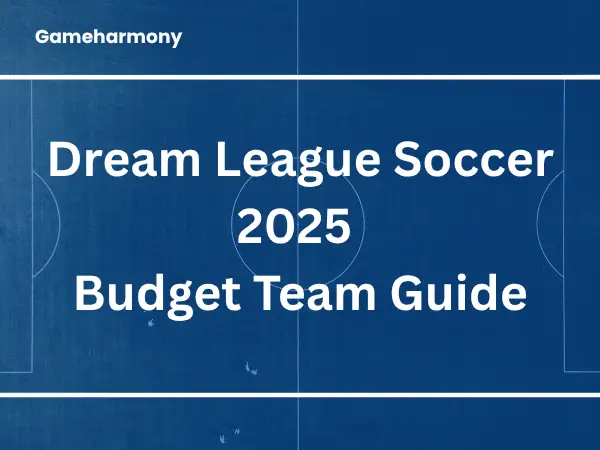 Gameharmony

Dream League Soccer 2025 Budget Team Guide